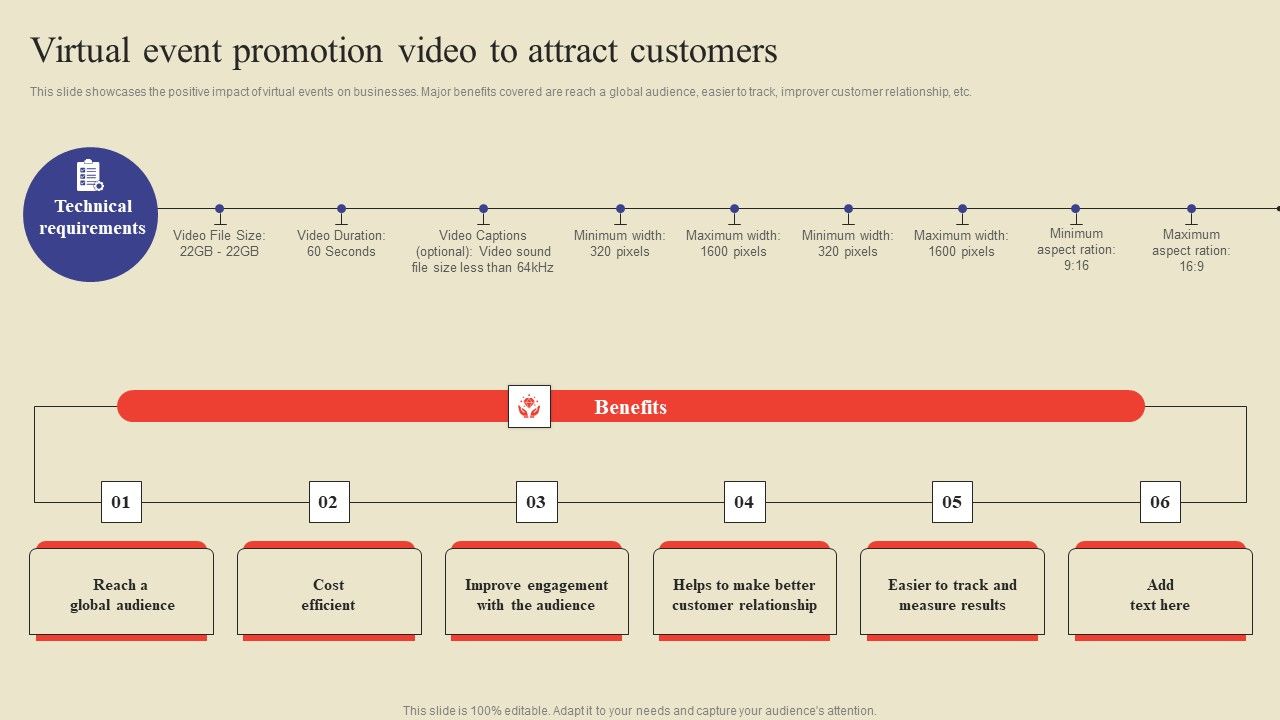 Virtual event promotion video to attract customers

This slide showcases the positive impact of virtual events on businesses. Major benefits covered are reach a global audience, easier to track, improver customer relationship, etc.

Technical requirements

Video File Size: 22GB - 22GB

Video Duration: 60 Seconds

Video Captions (optional): Video sound file size less than 64kHz

Minimum width: 320 pixels

Maximum width: 1600 pixels

Minimum width: 320 pixels

Maximum width: 1600 pixels

Minimum aspect ration: 9:16

Maximum aspect ration: 16:9

Benefits

01

Reach a global audience

02

Cost efficient

03

Improve engagement with the audience

04

Helps to make better customer relationship

05

Easier to track and measure results

06

Add text here

This slide is 100% editable. Adapt it to your needs and capture your audience's attention.